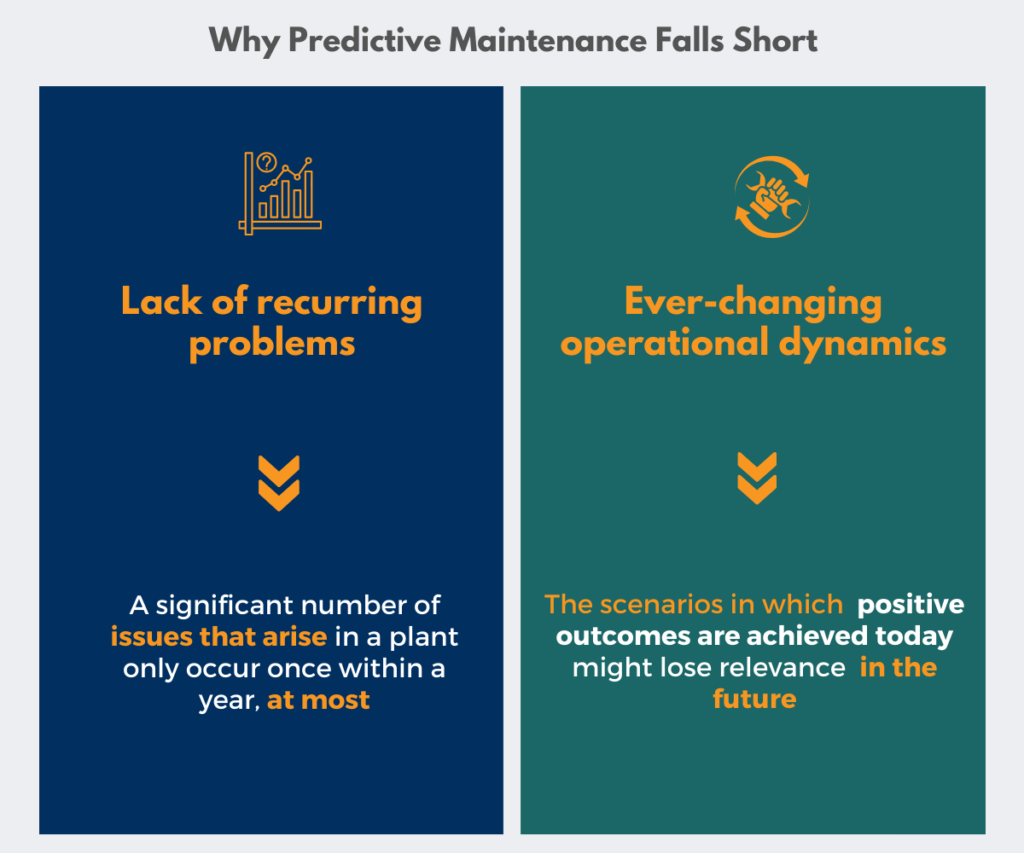 Why Predictive Maintenance Falls Short

Lack of recurring problems

A significant number of issues that arise in a plant only occur once within a year, at most

Ever-changing operational dynamics

The scenarios in which positive outcomes are achieved today might lose relevance in the future